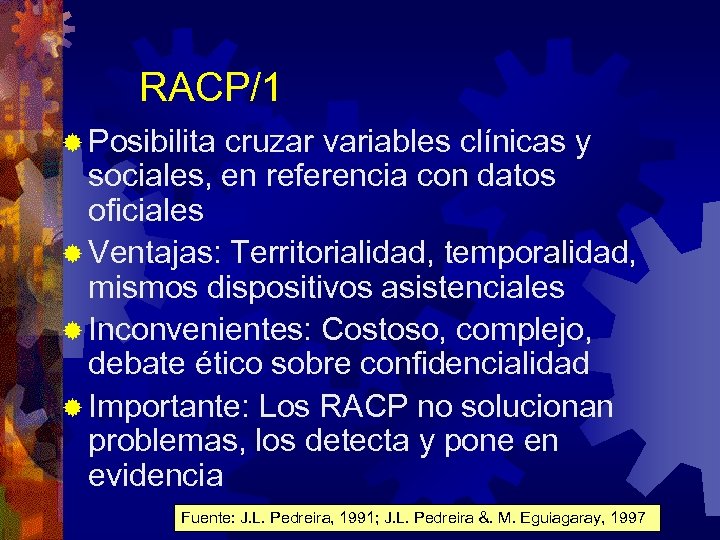 RACP/1

Posibilita cruzar variables clínicas y sociales, en referencia con datos oficiales

Ventajas: Territorialidad, temporalidad, mismos dispositivos asistenciales

Inconvenientes: Costoso, complejo, debate ético sobre confidencialidad

Importante: Los RACP no solucionan problemas, los detecta y pone en evidencia

Fuente: J.L. Pedreira, 1991; J.L. Pedreira &. M. Eguiagaray, 1997